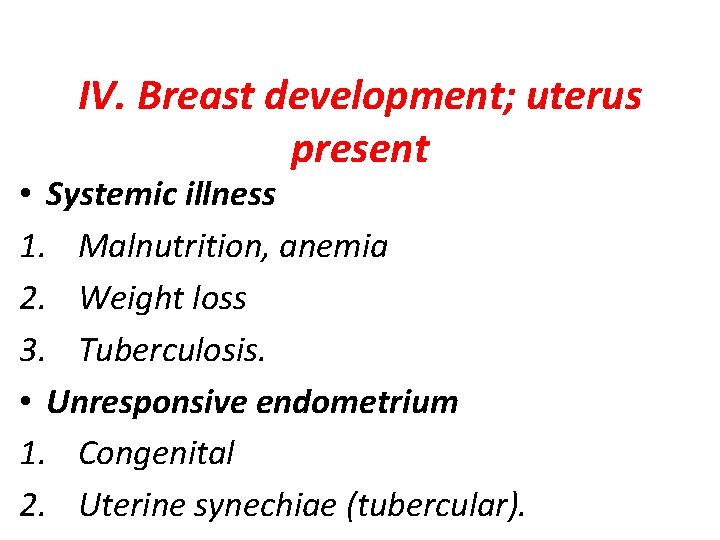 IV. Breast development; uterus present

• Systemic illness
1. Malnutrition, anemia
2. Weight loss
3. Tuberculosis.

• Unresponsive endometrium
1. Congenital
2. Uterine synechiae (tubercular).